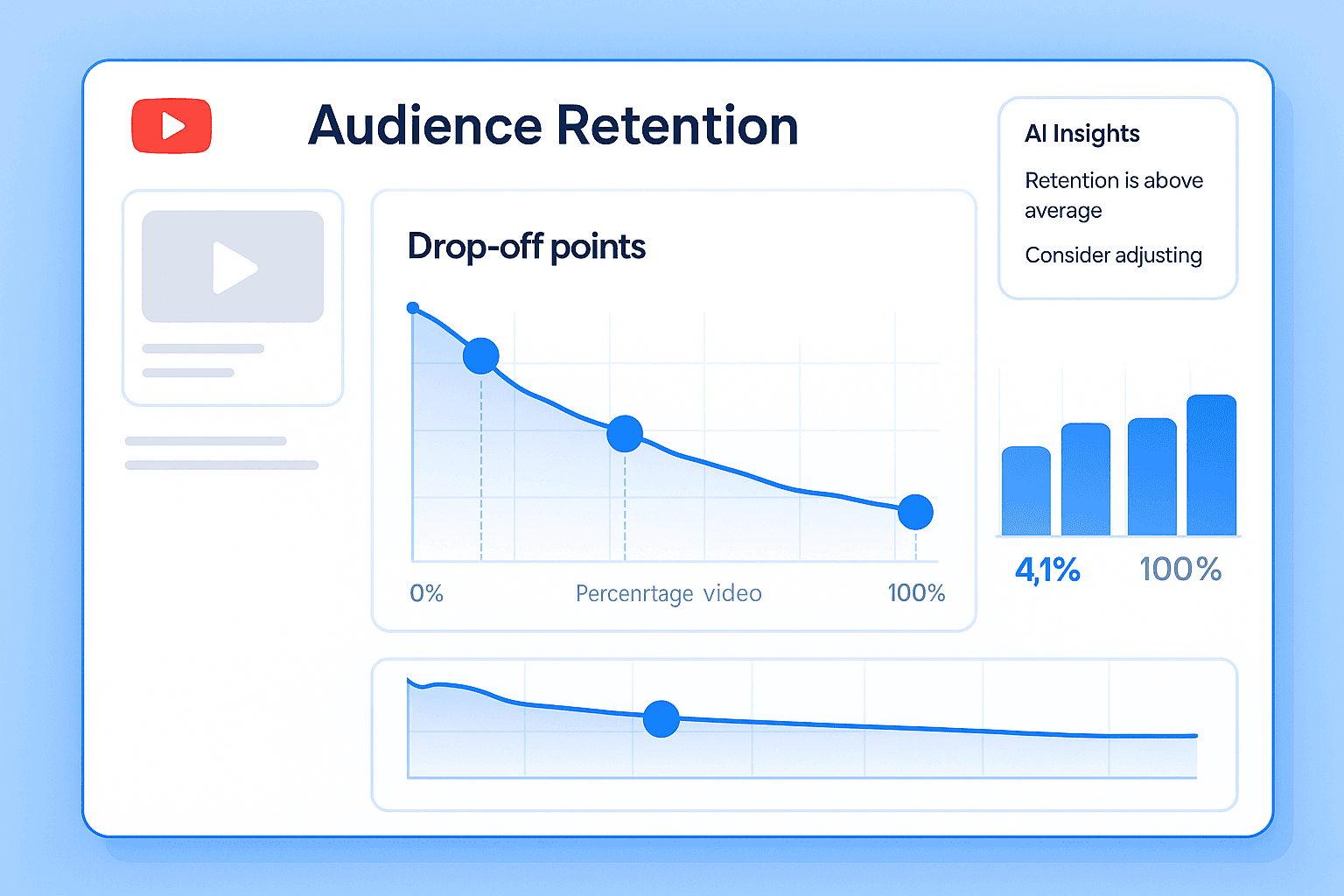 Audience Retention

AI Insights

Retention is above average

Consider adjusting

Drop-off points

0%

Percenrtage video

100%

4,1%

100%